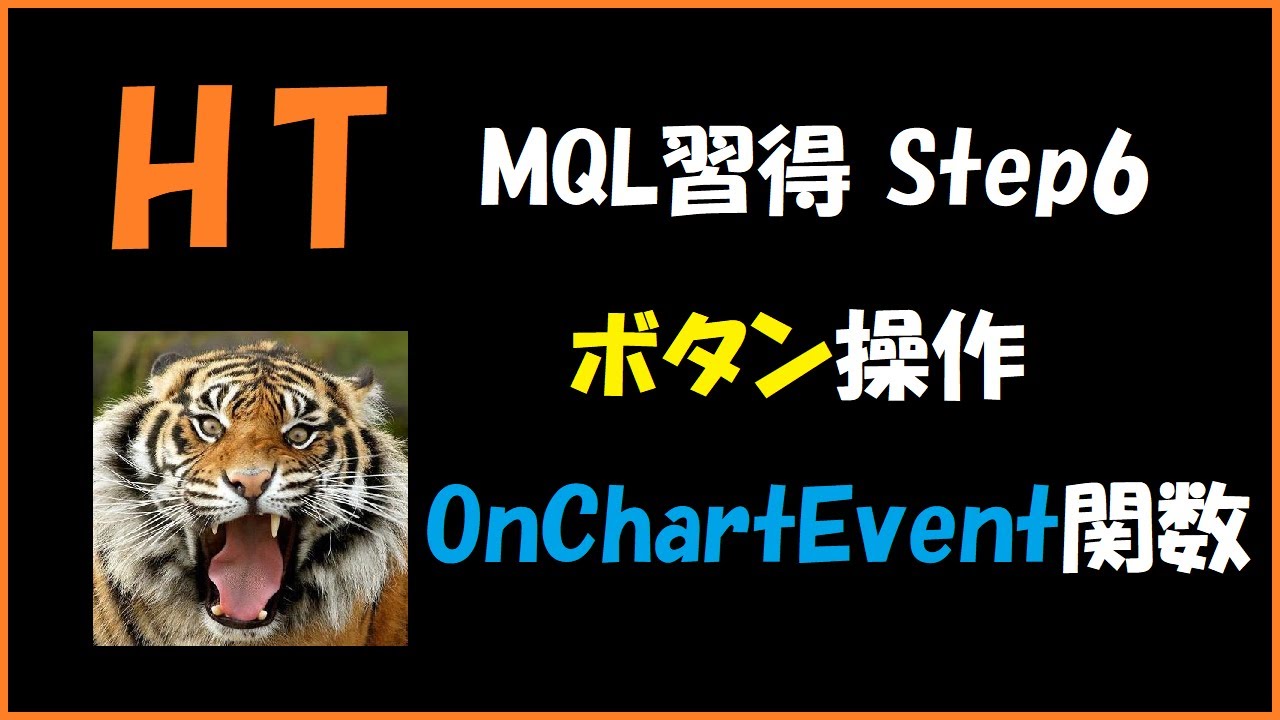 HT

MQL習得 Step6

ボタン操作

OnChartEvent関数